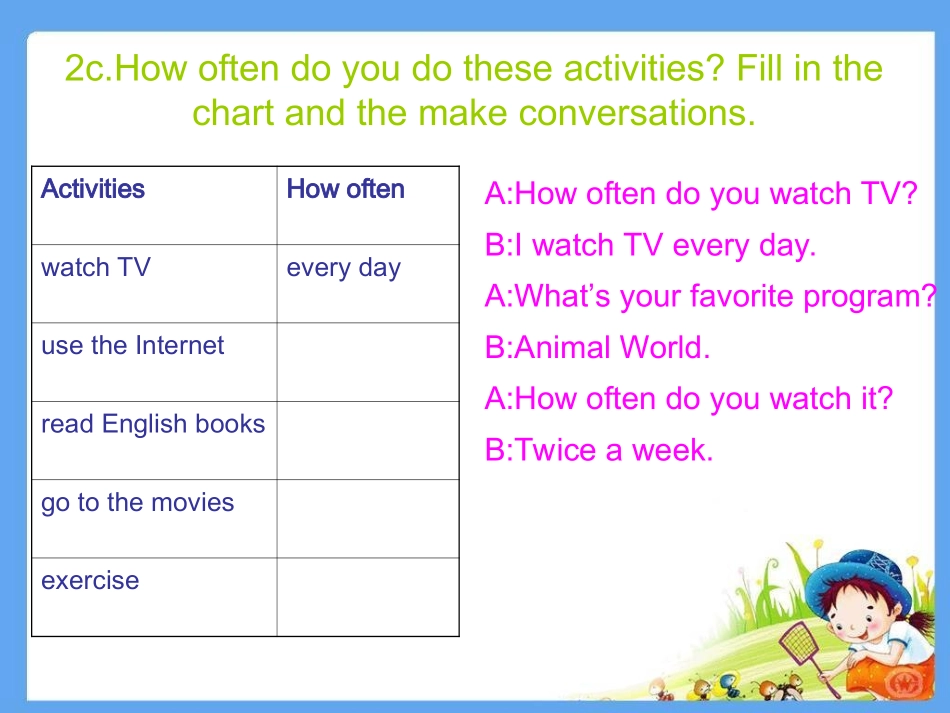 2c.How often do you do these activities? Fill in the chart and the make conversations.

| Activities | How often |
|---|---|
| watch TV | every day |
| use the Internet | |
| read English books | |
| go to the movies | |
| exercise | |

A:How often do you watch TV?
B:I watch TV every day.
A:What's your favorite program?
B:Animal World.
A:How often do you watch it?
B:Twice a week.